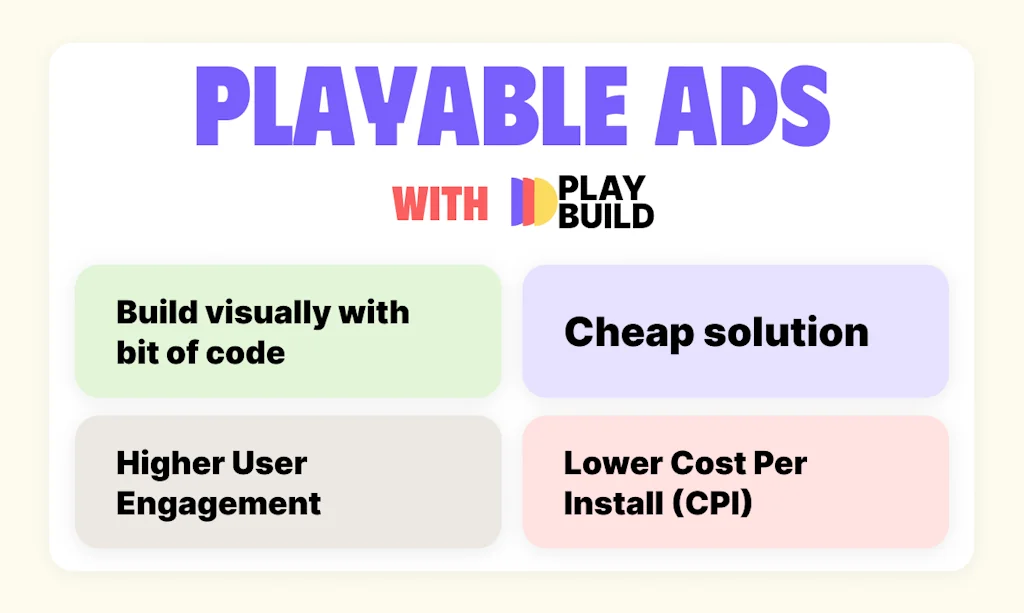 PLAYABLE ADS

WITH PLAY BUILD

Build visually with bit of code

Cheap solution

Higher User Engagement

Lower Cost Per Install (CPI)